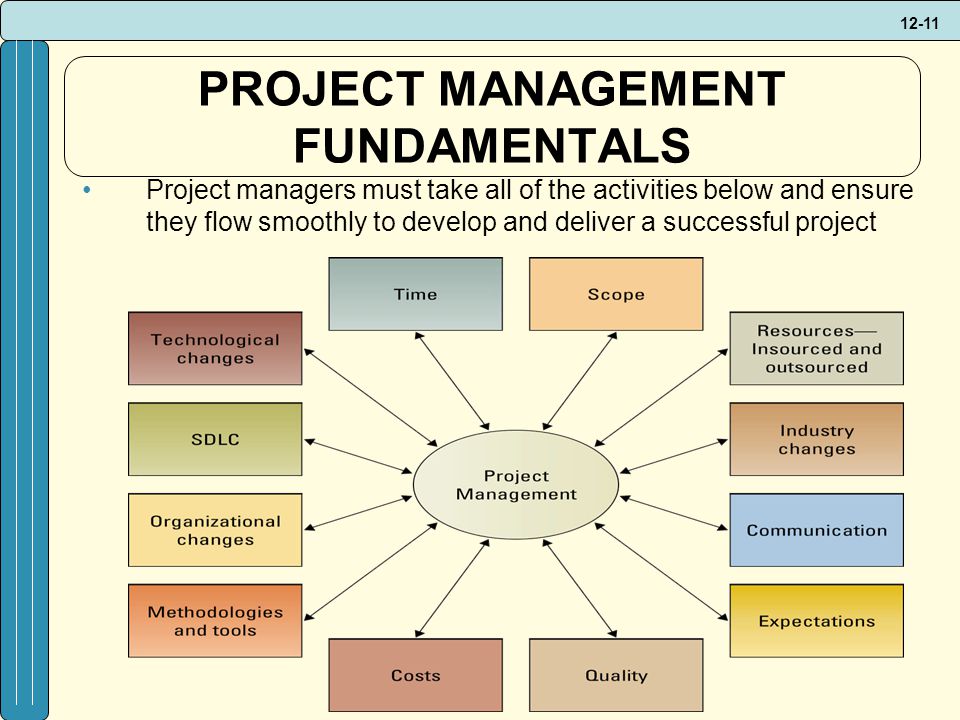 12-11

PROJECT MANAGEMENT FUNDAMENTALS

• Project managers must take all of the activities below and ensure they flow smoothly to develop and deliver a successful project

Time

Scope

Technological changes

Resources— Insourced and outsourced

SDLC

Industry changes

Project Management

Organizational changes

Communication

Methodologies and tools

Expectations

Costs

Quality